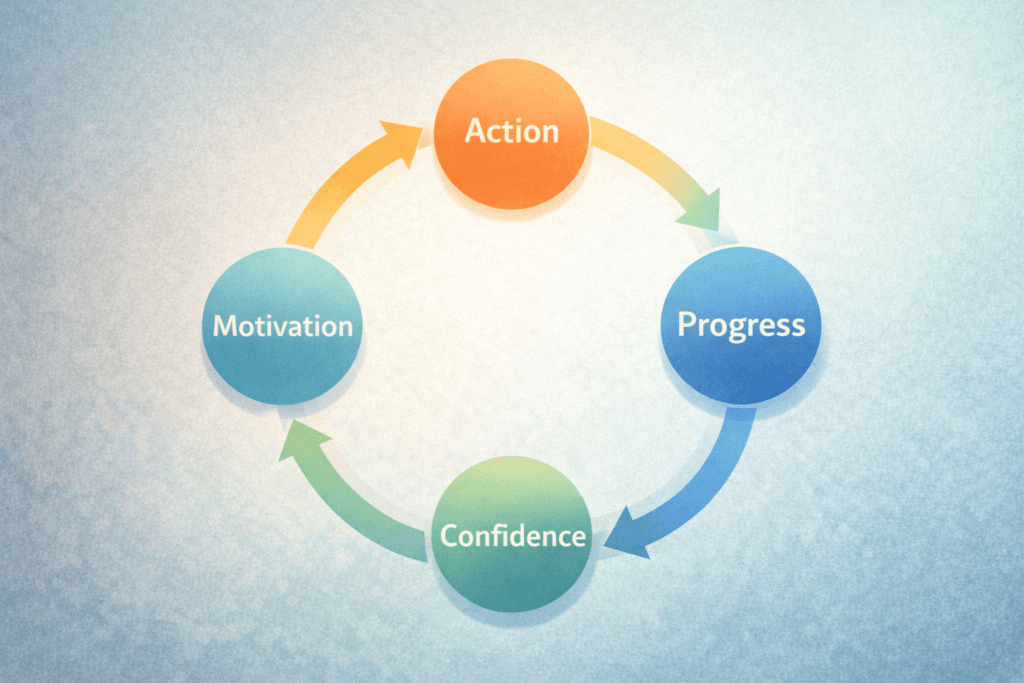 Action

Progress

Confidence

Motivation